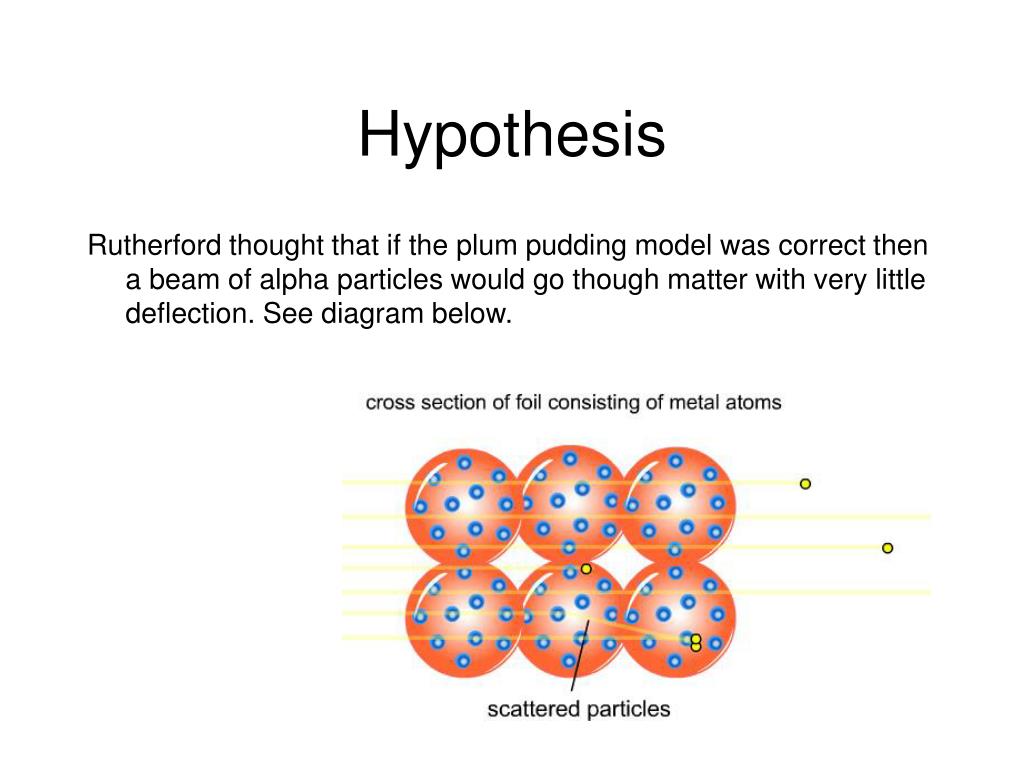 Hypothesis

Rutherford thought that if the plum pudding model was correct then a beam of alpha particles would go though matter with very little deflection. See diagram below.

cross section of foil consisting of metal atoms

scattered particles